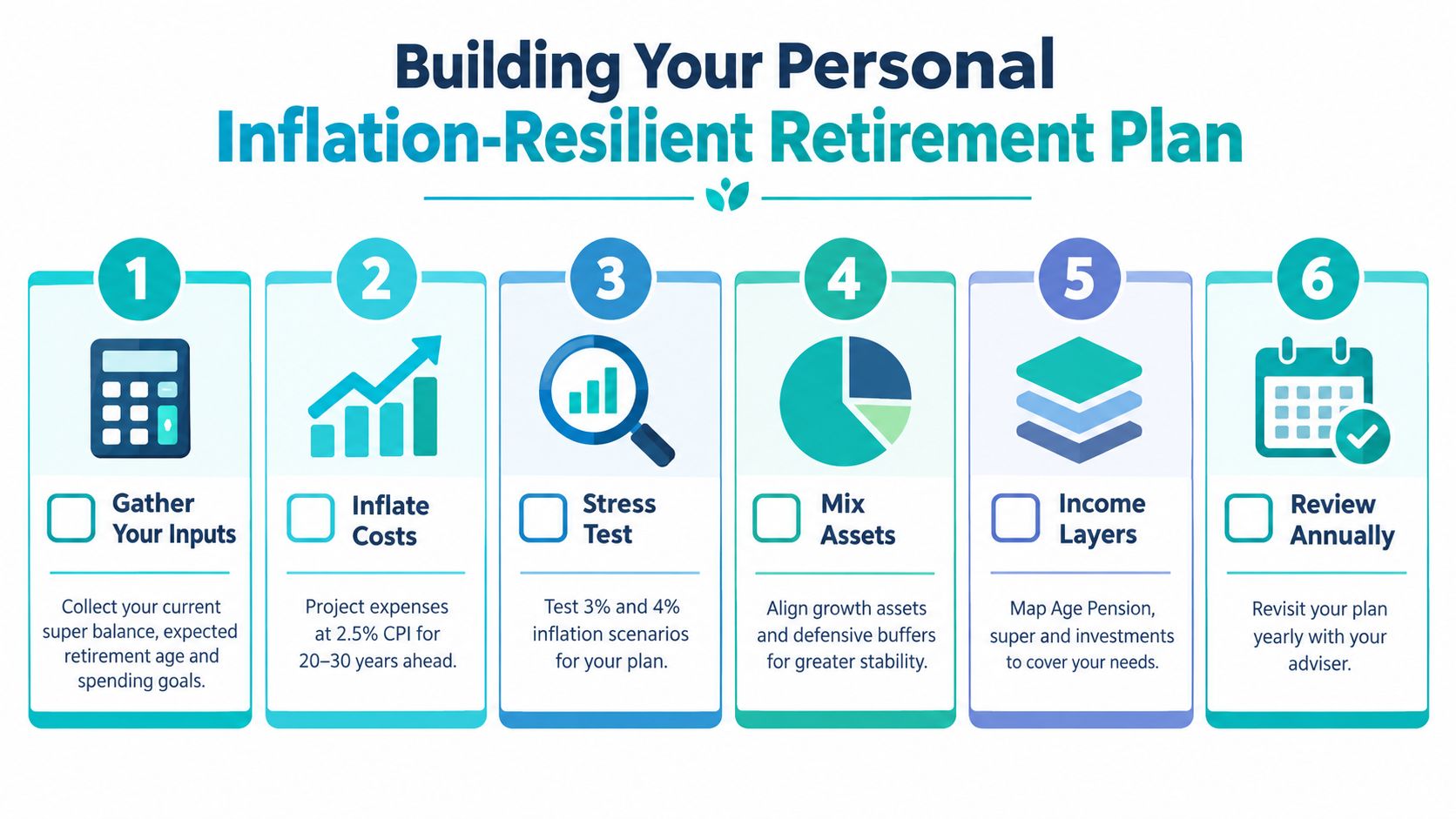 Building Your Personal
Inflation-Resilient Retirement Plan

1

Gather Your Inputs

Collect your current super balance, expected retirement age and spending goals.

2

Inflate Costs

Project expenses at 2.5% CPI for 20–30 years ahead.

3

Stress Test

Test 3% and 4% inflation scenarios for your plan.

4

Mix Assets

Align growth assets and defensive buffers for greater stability.

5

Income Layers

Map Age Pension, super and investments to cover your needs.

6

Review Annually

Revisit your plan yearly with your adviser.